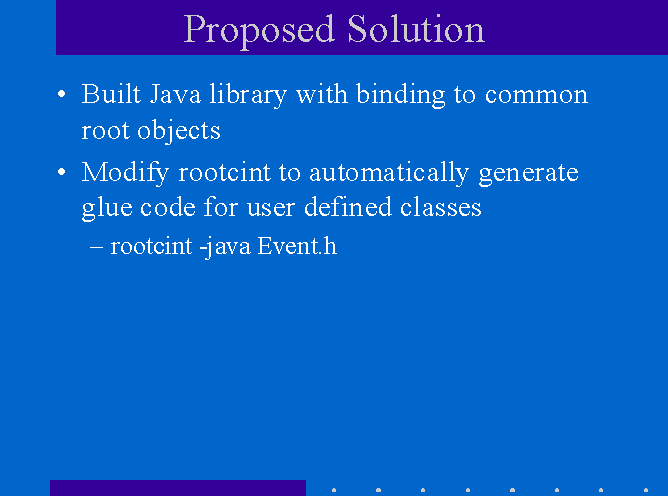 Proposed Solution

• Built Java library with binding to common root objects

• Modify rootcint to automatically generate glue code for user defined classes

– rootcint -java Event.h